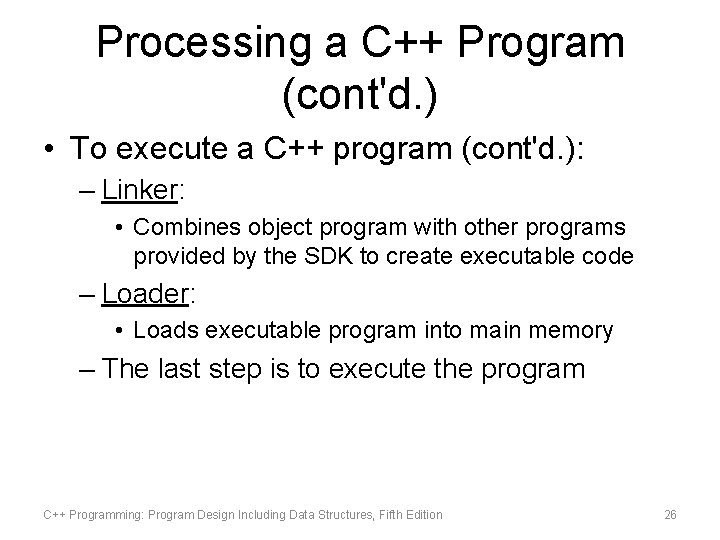 Processing a C++ Program (cont'd.)

• To execute a C++ program (cont'd.):

– Linker:

• Combines object program with other programs provided by the SDK to create executable code

– Loader:

• Loads executable program into main memory

– The last step is to execute the program

C++ Programming: Program Design Including Data Structures, Fifth Edition

26